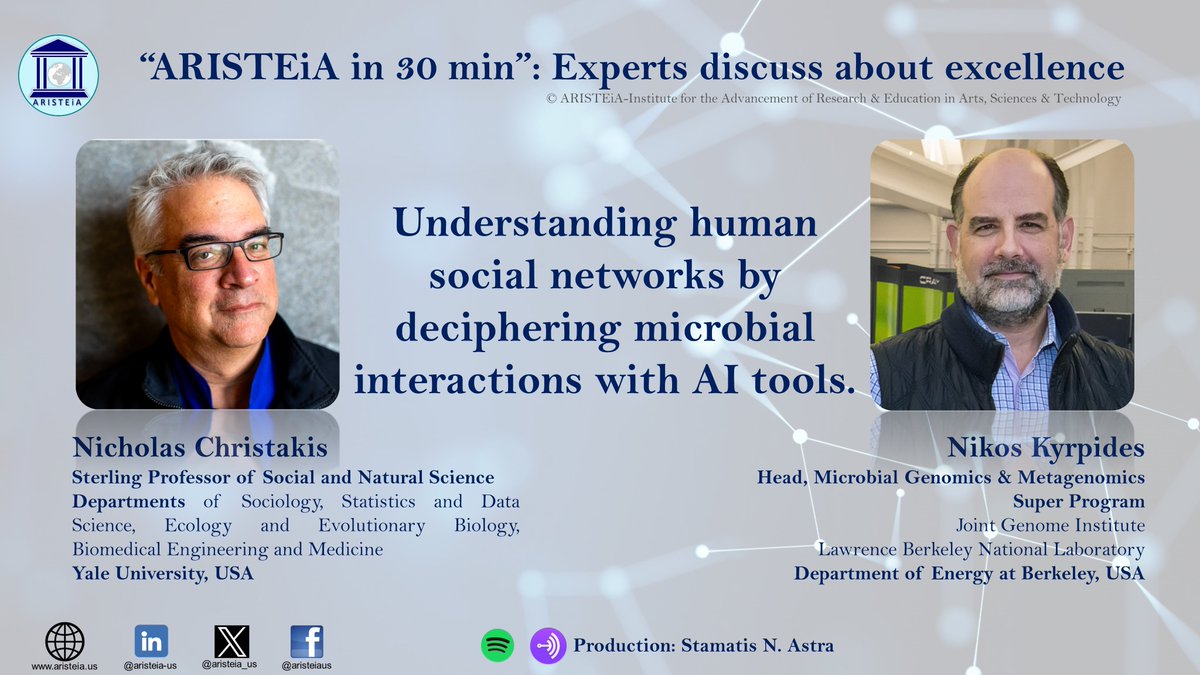 ARISTEiA

"ARISTEiA in 30 min": Experts discuss about excellence

© ARISTEiA-Institute for the Advancement of Research & Education in Arts, Sciences & Technology

Understanding human social networks by deciphering microbial interactions with AI tools.

Nicholas Christakis
Sterling Professor of Social and Natural Science
Departments of Sociology, Statistics and Data Science, Ecology and Evolutionary Biology, Biomedical Engineering and Medicine
Yale University, USA

Nikos Kyrpides
Head, Microbial Genomics & Metagenomics
Super Program
Joint Genome Institute
Lawrence Berkeley National Laboratory
Department of Energy at Berkeley, USA

www.aristeia.us
@aristeia-us
@aristeia_us
@aristeiaus

Production: Stamatis N. Astra